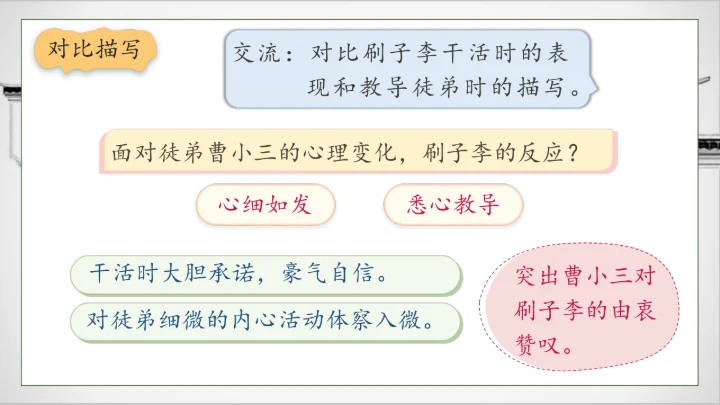 对比描写

交流：对比刷子李干活时的表现和教导徒弟时的描写。

面对徒弟曹小三的心理变化，刷子李的反应？

心细如发

悉心教导

干活时大胆承诺，豪气自信。

对徒弟细微的内心活动体察入微。

突出曹小三对刷子李的由衷赞叹。